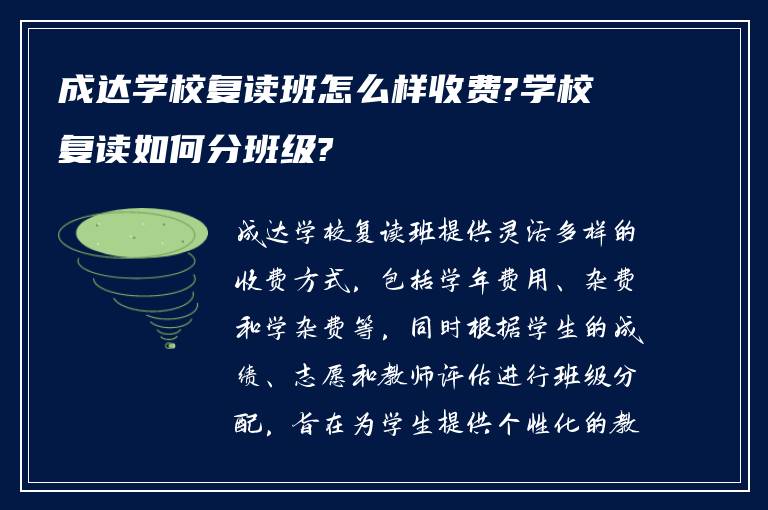 成达学校复读班怎么样收费?学校复读如何分班级?

成达学校复读班提供灵活多样的收费方式，包括学年费用、杂费和学杂费等，同时根据学生的成绩、志愿和教师评估进行班级分配，旨在为学生提供个性化的教